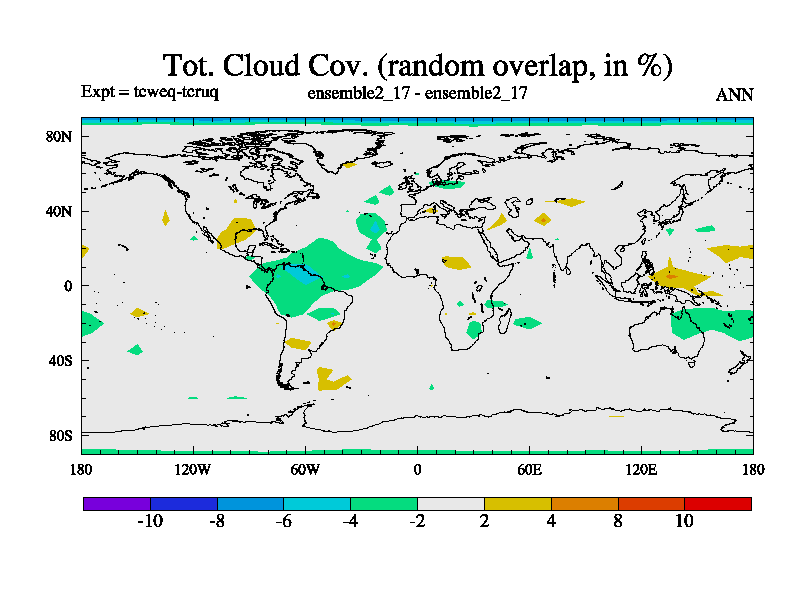 Tot. Cloud Cov. (random overlap, in %)
Expt = tcweq-tcruq
ensemble2_17 - ensemble2_17
ANN

80N
40N
0
40S
80S

180
120W
60W
0
60E
120E
180

-10
-8
-6
-4
-2
2
4
8
10